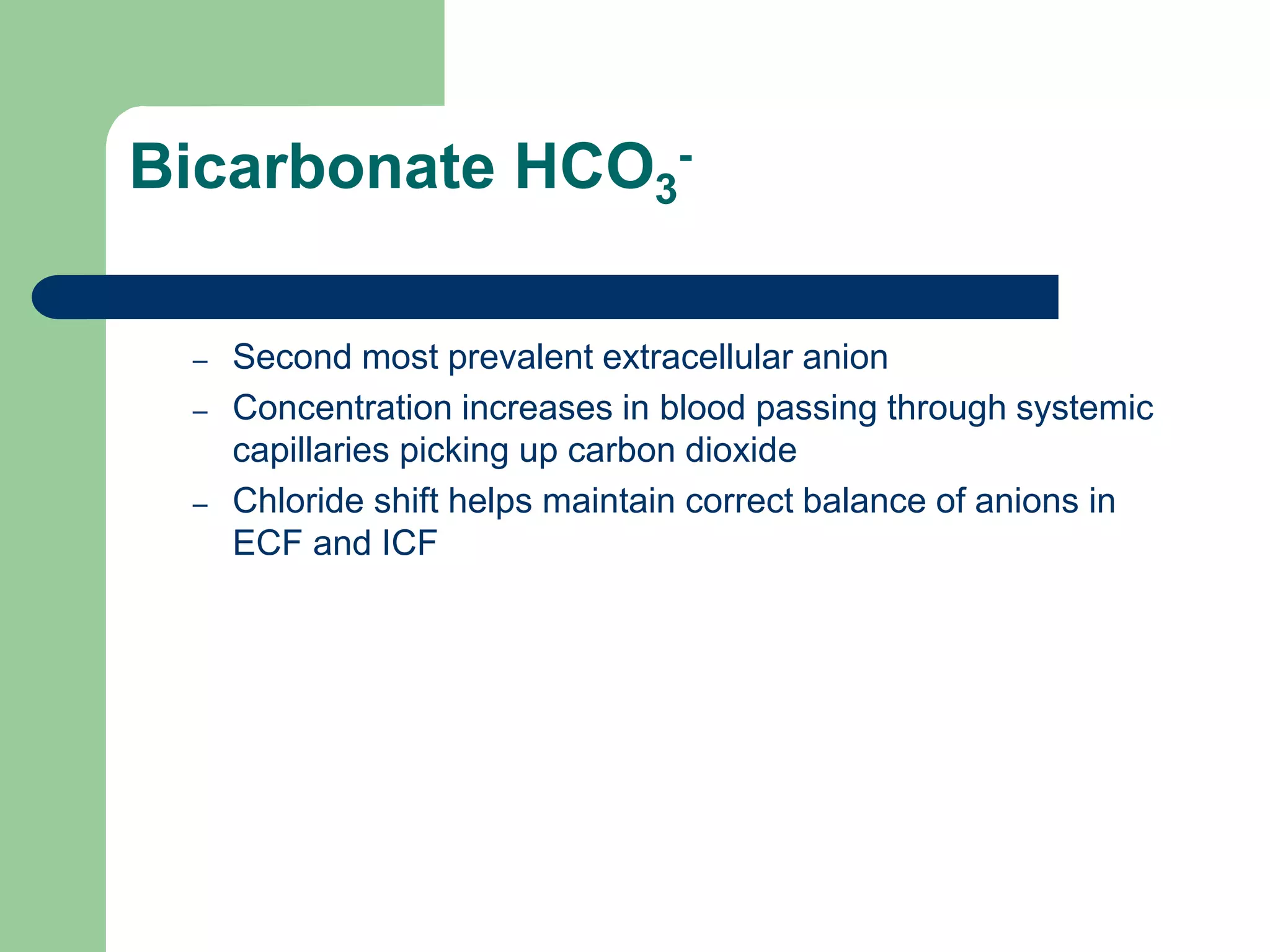 Bicarbonate $HCO_3^-$

– Second most prevalent extracellular anion
– Concentration increases in blood passing through systemic capillaries picking up carbon dioxide
– Chloride shift helps maintain correct balance of anions in ECF and ICF